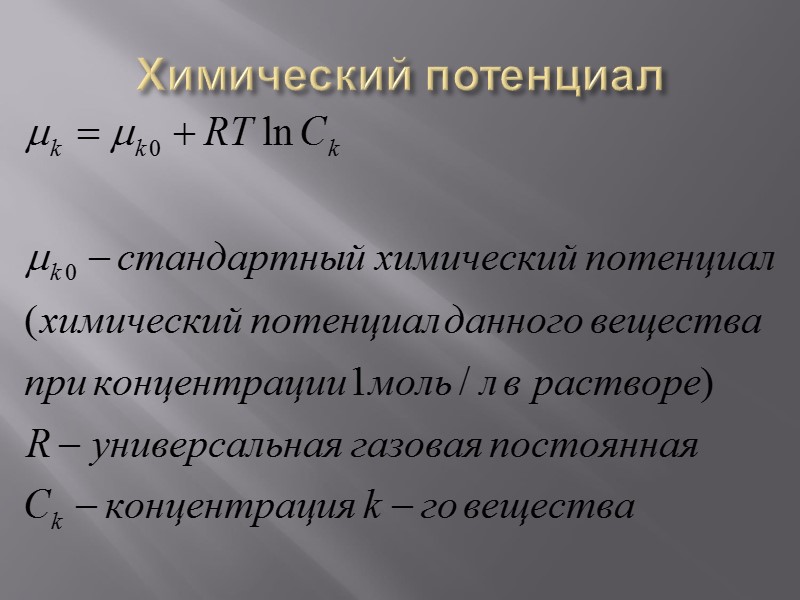 Химический потенциал

$\mu_k = \mu_{k0} + RT \ln C_k$

$\mu_{k0}$ – стандартный химический потенциал (химический потенциал данного вещества при концентрации 1 моль / л в растворе)
$R$ – универсальная газовая постоянная
$C_k$ – концентрация $k$ – го вещества